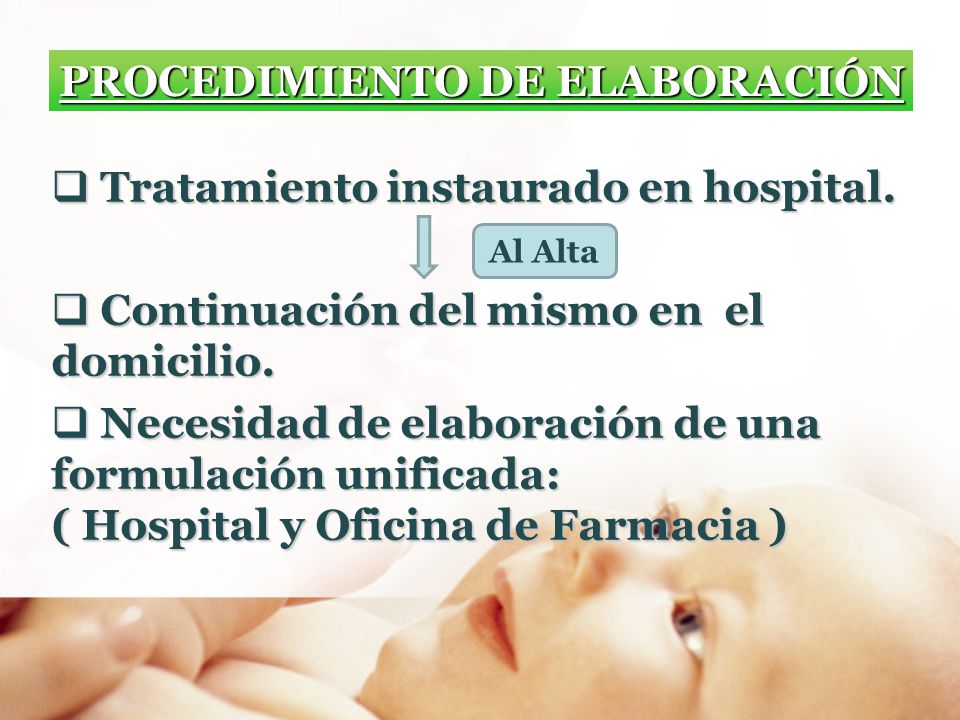 PROCEDIMIENTO DE ELABORACIÓN

❑ Tratamiento instaurado en hospital.

Al Alta

❑ Continuación del mismo en el domicilio.

❑ Necesidad de elaboración de una formulación unificada:
( Hospital y Oficina de Farmacia )